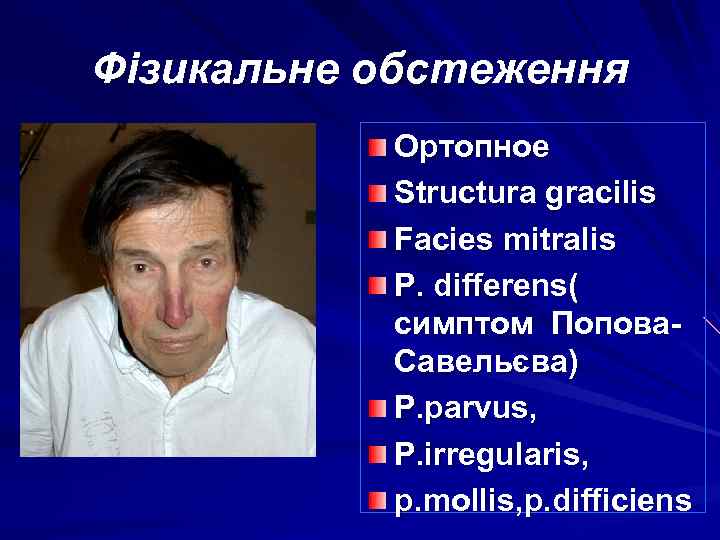 Фізикальне обстеження

Ортопное

Structura gracilis

Facies mitralis

P. differens( симптом Попова-Савельєва)

P.parvus,

P.irregularis,

p.mollis,p.difficiens